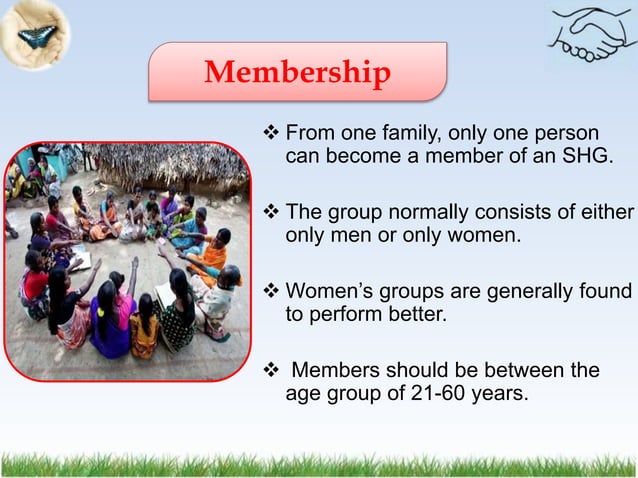 Membership

❖ From one family, only one person can become a member of an SHG.

❖ The group normally consists of either only men or only women.

❖ Women's groups are generally found to perform better.

❖ Members should be between the age group of 21-60 years.